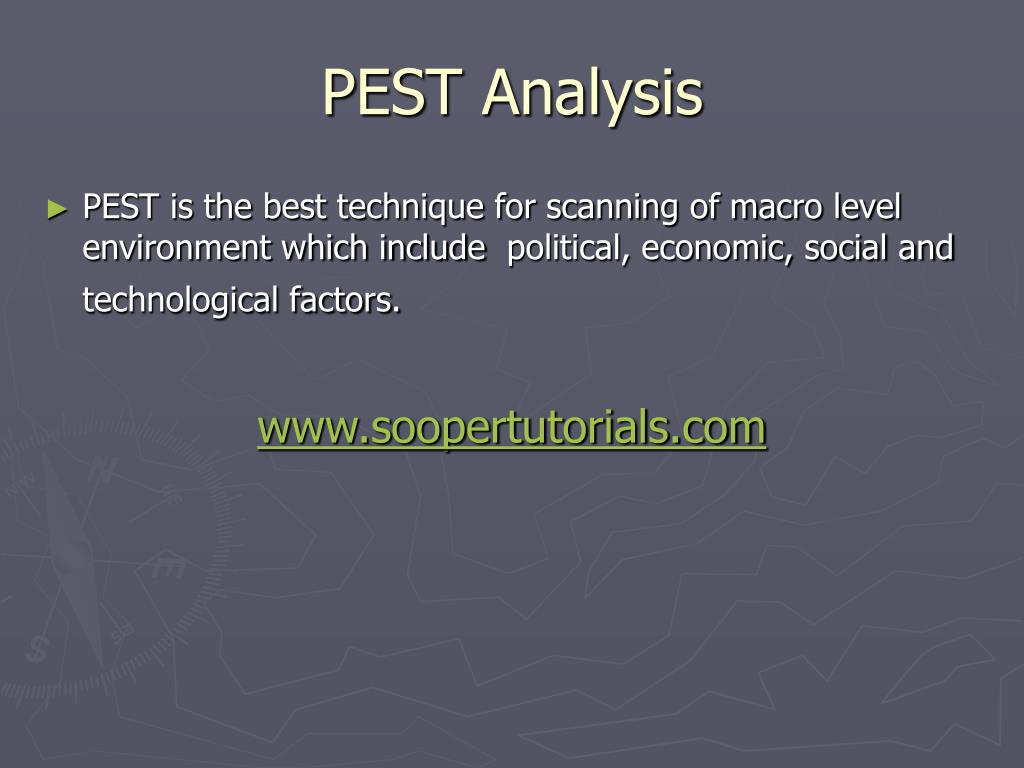 PEST Analysis

► PEST is the best technique for scanning of macro level environment which include political, economic, social and technological factors.

www.soopertutorials.com